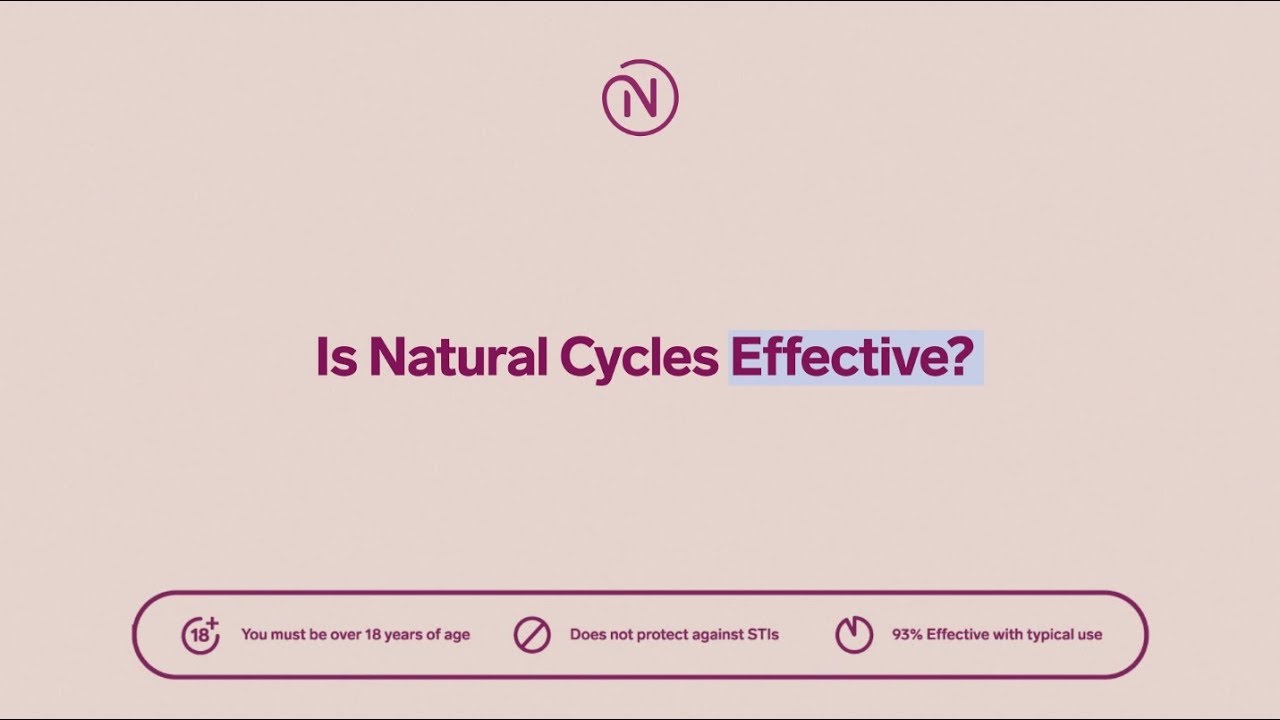 N

Is Natural Cycles Effective?

18+ You must be over 18 years of age

Does not protect against STIs

93% Effective with typical use